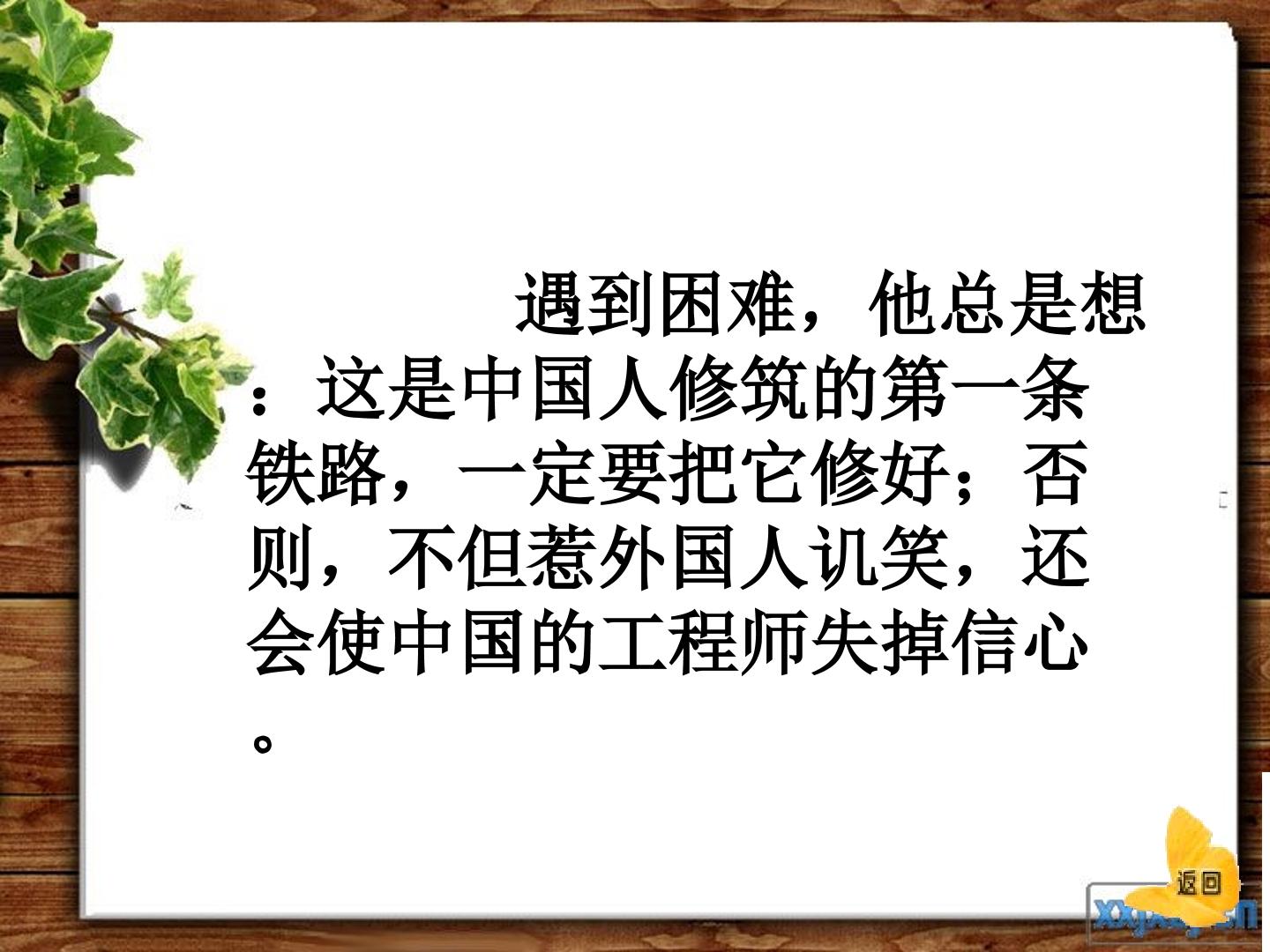 遇到困难，他总是想：这是中国人修筑的第一条铁路，一定要把它修好；否则，不但惹外国人讥笑，还会使中国的工程师失掉信心。

返回